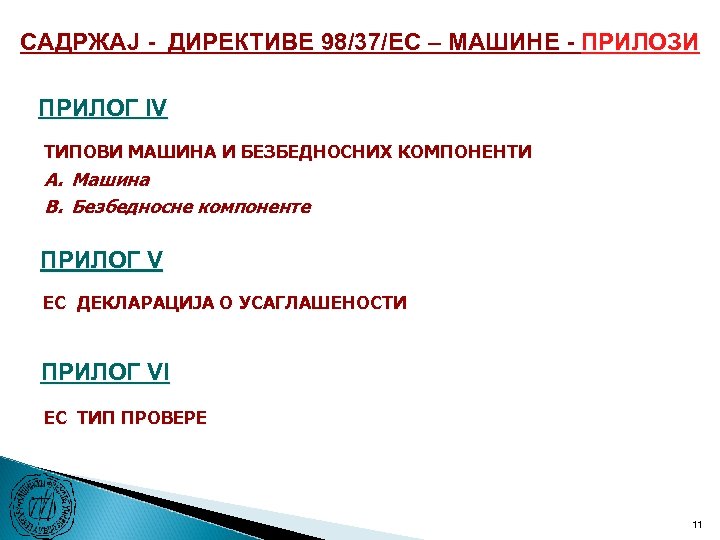 САДРЖАЈ - ДИРЕКТИВЕ 98/37/ЕС – МАШИНЕ - ПРИЛОЗИ

ПРИЛОГ IV

ТИПОВИ МАШИНА И БЕЗБЕДНОСНИХ КОМПОНЕНТИ

А. Машина

В. Безбедносне компоненте

ПРИЛОГ V

ЕС ДЕКЛАРАЦИЈА О УСАГЛАШЕНОСТИ

ПРИЛОГ VI

ЕС ТИП ПРОВЕРЕ

11